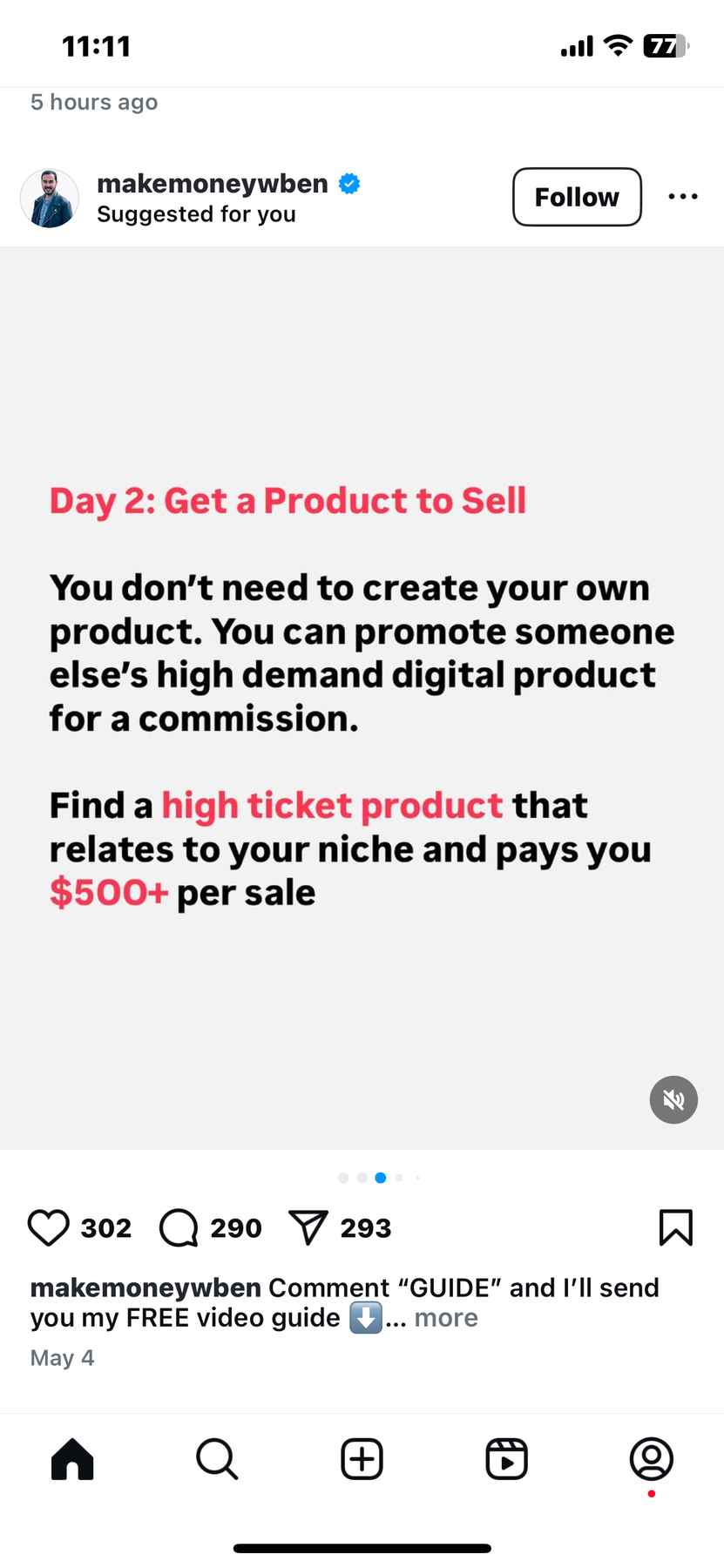 11:11

77

5 hours ago

makemoneywben
Suggested for you

Follow

Day 2: Get a Product to Sell

You don't need to create your own product. You can promote someone else's high demand digital product for a commission.

Find a high ticket product that relates to your niche and pays you $500+ per sale

302 290 293

makemoneywben Comment "GUIDE" and I'll send you my FREE video guide ⬇️... more

May 4